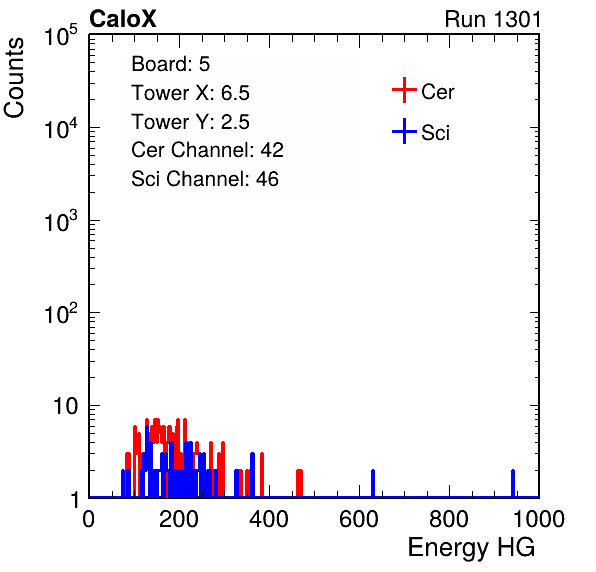 CaloX

Run 1301

Counts

$10^5$

$10^4$

$10^3$

$10^2$

10

1

Board: 5
Tower X: 6.5
Tower Y: 2.5
Cer Channel: 42
Sci Channel: 46

Cer

Sci

0

200

400

600

800

1000

Energy HG